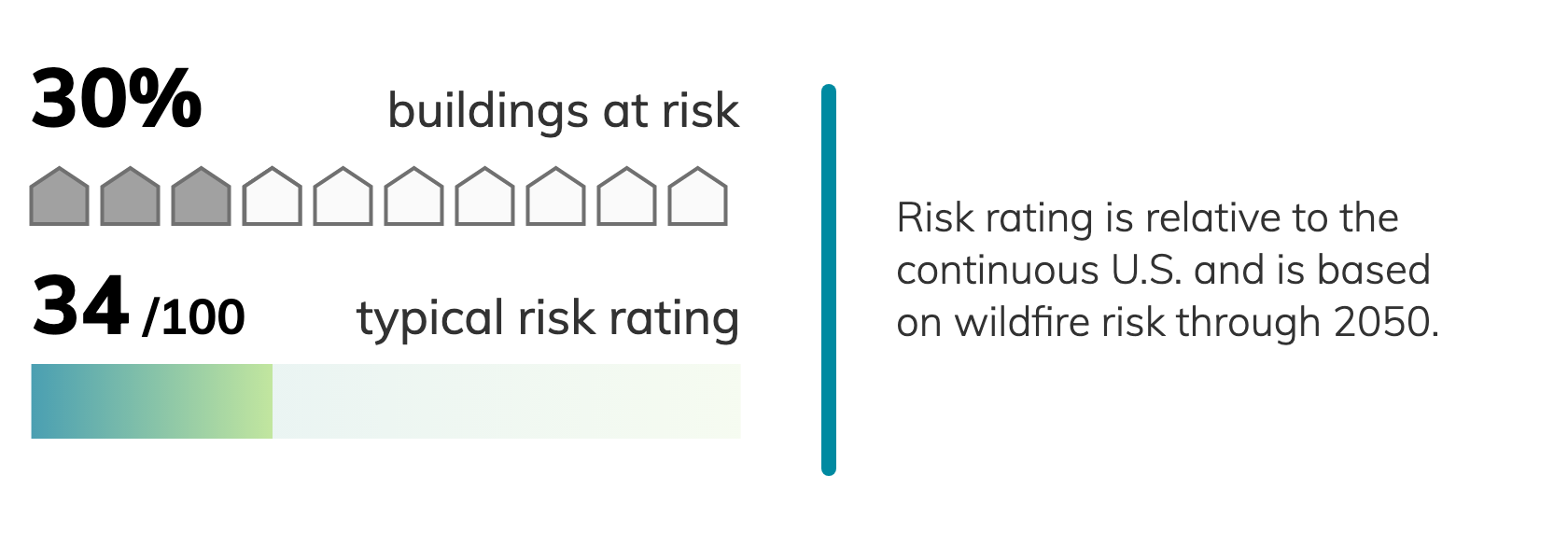 30% buildings at risk

34 /100 typical risk rating

Risk rating is relative to the continuous U.S. and is based on wildfire risk through 2050.